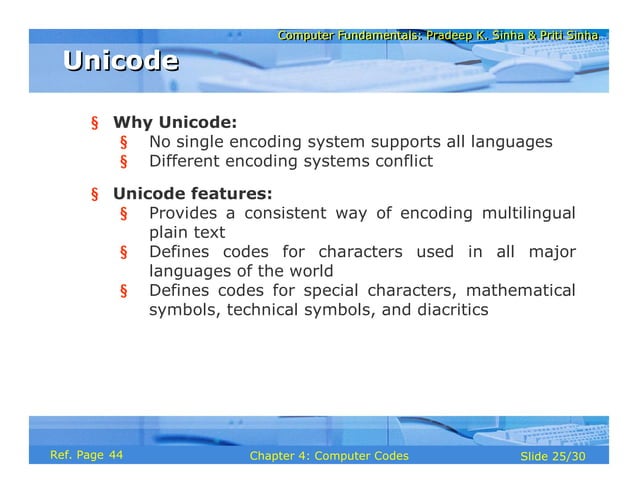 Computer Fundamentals: Pradeep K. Sinha & Priti Sinha

Unicode

§ Why Unicode:
§ No single encoding system supports all languages
§ Different encoding systems conflict

§ Unicode features:
§ Provides a consistent way of encoding multilingual plain text
§ Defines codes for characters used in all major languages of the world
§ Defines codes for special characters, mathematical symbols, technical symbols, and diacritics

Ref. Page 44

Chapter 4: Computer Codes

Slide 25/30